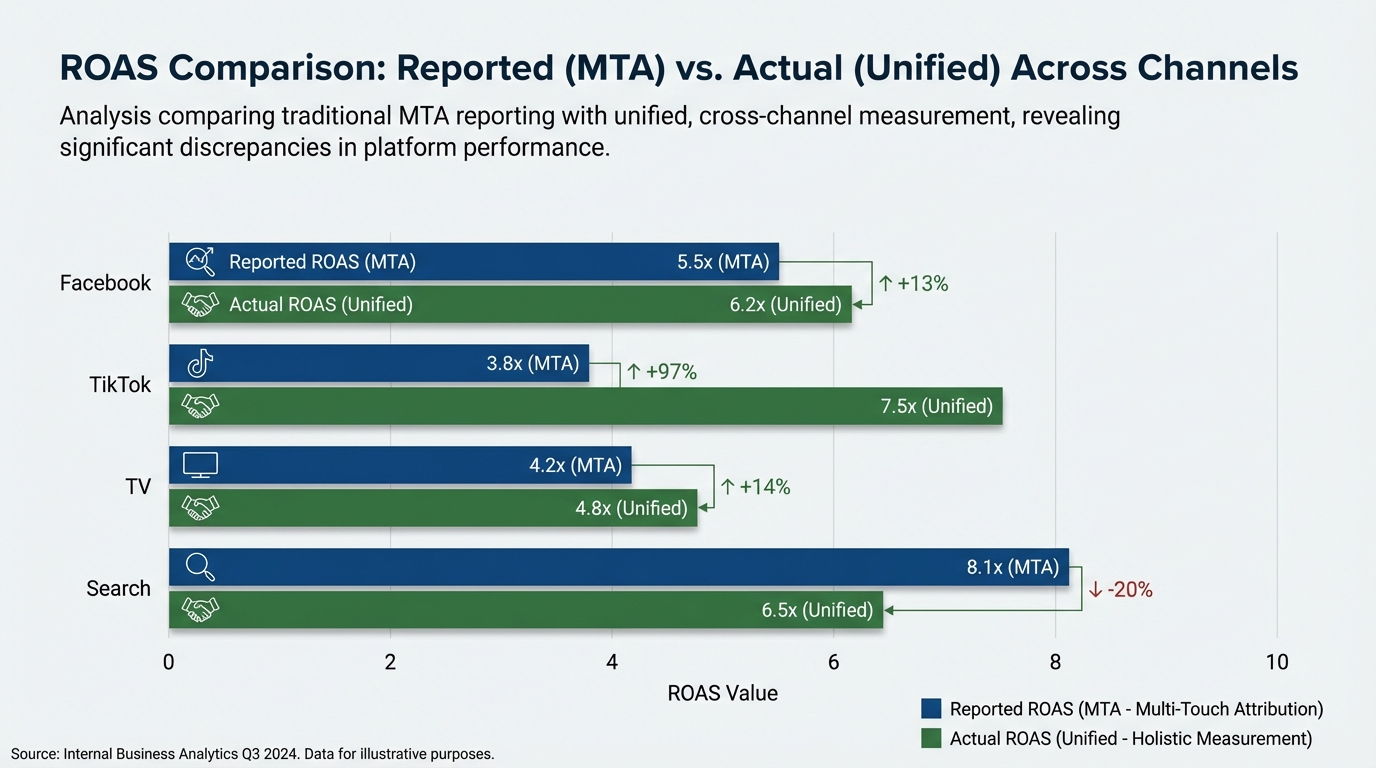 ROAS Comparison: Reported (MTA) vs. Actual (Unified) Across Channels

Analysis comparing traditional MTA reporting with unified, cross-channel measurement, revealing significant discrepancies in platform performance.

Facebook
Reported ROAS (MTA) 5.5x (MTA)
Actual ROAS (Unified) 6.2x (Unified)
↑ +13%

TikTok
3.8x (MTA)
7.5x (Unified)
↑ +97%

TV
4.2x (MTA)
4.8x (Unified)
↑ +14%

Search
8.1x (MTA)
6.5x (Unified)
↓ -20%

0 2 4 6 8 10
ROAS Value

Reported ROAS (MTA - Multi-Touch Attribution)
Actual ROAS (Unified - Holistic Measurement)

Source: Internal Business Analytics Q3 2024. Data for illustrative purposes.